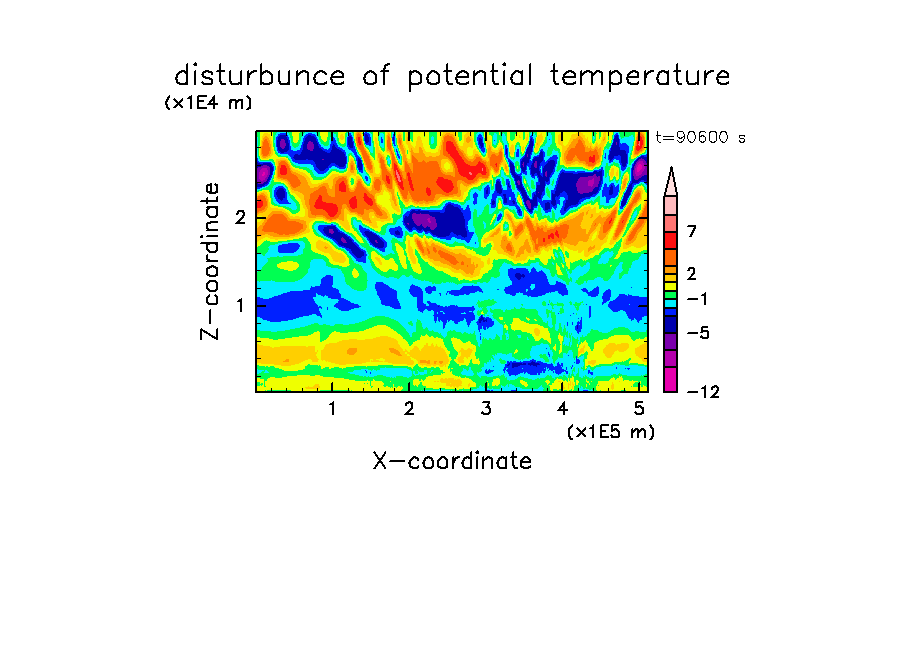 disturbunce of potential temperature
(x1E4 m)
t=90600 s

Z-coordinate
2
1

7
2
−1
−5
−12

1 2 3 4 5
(x1E5 m)
X-coordinate